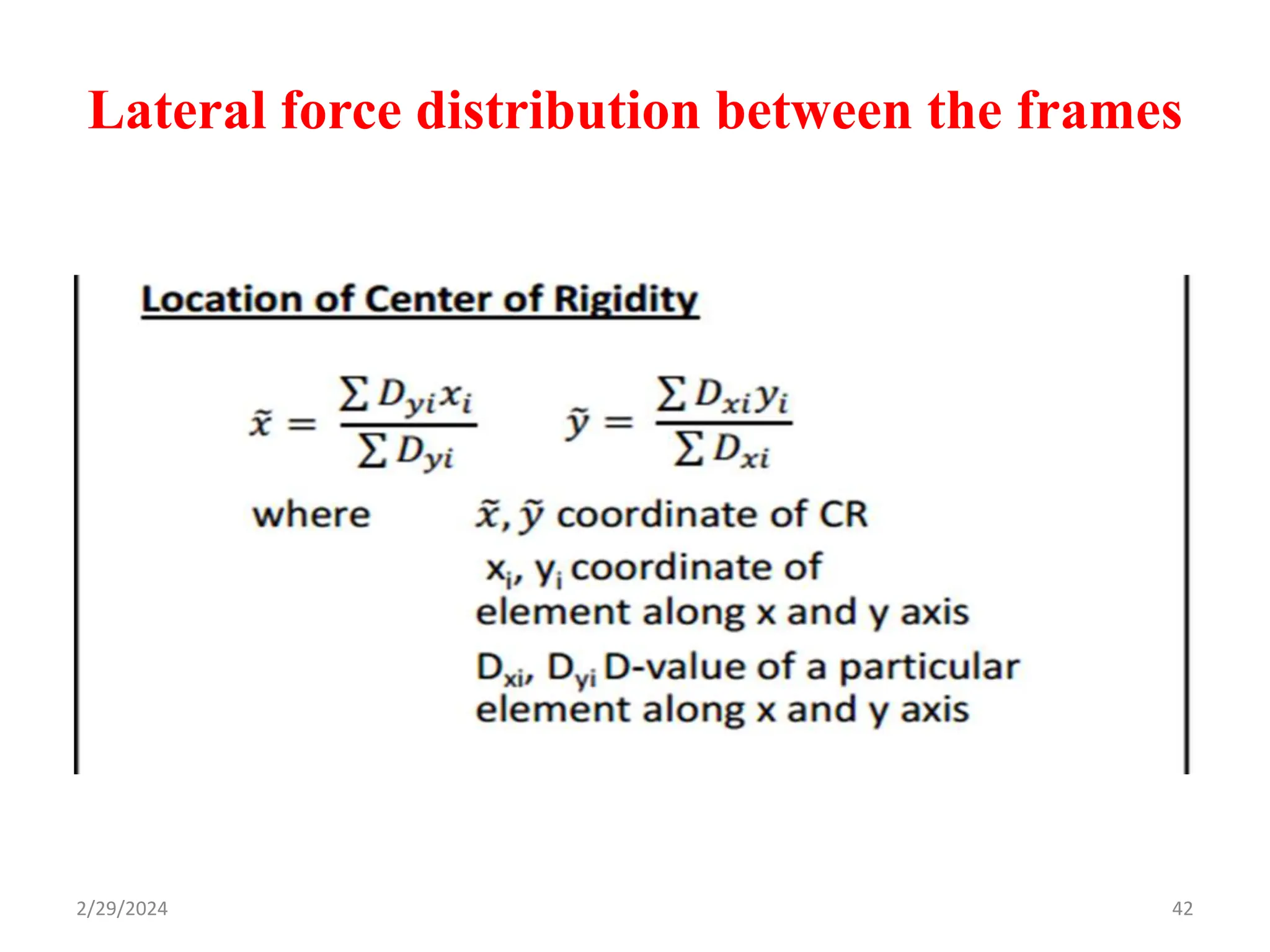 Lateral force distribution between the frames

Location of Center of Rigidity

$\tilde{x} = \frac{\sum D_{yi} x_i}{\sum D_{yi}}$ $\tilde{y} = \frac{\sum D_{xi} y_i}{\sum D_{xi}}$

where $\tilde{x}, \tilde{y}$ coordinate of CR

$x_i$, $y_i$ coordinate of element along x and y axis

$D_{xi}$, $D_{yi}$ D-value of a particular element along x and y axis

2/29/2024

42